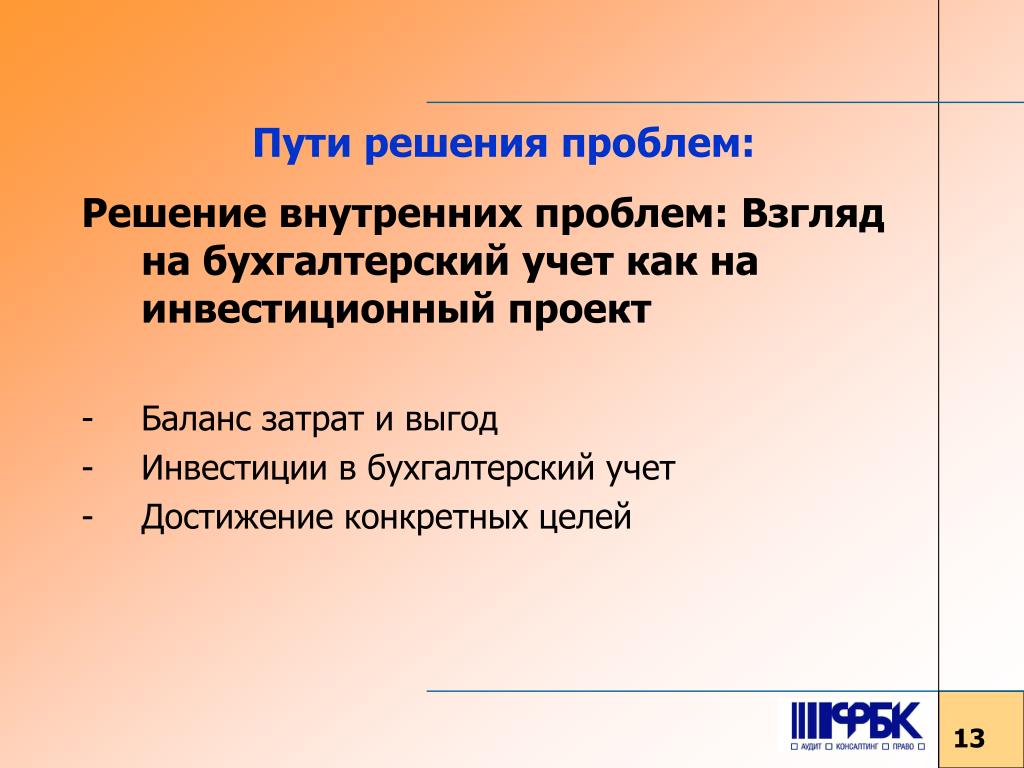 Пути решения проблем:

Решение внутренних проблем: Взгляд на бухгалтерский учет как на инвестиционный проект

- Баланс затрат и выгод
- Инвестиции в бухгалтерский учет
- Достижение конкретных целей

ФБК
АУДИТ КОНСАЛТИНГ ПРАВО

13